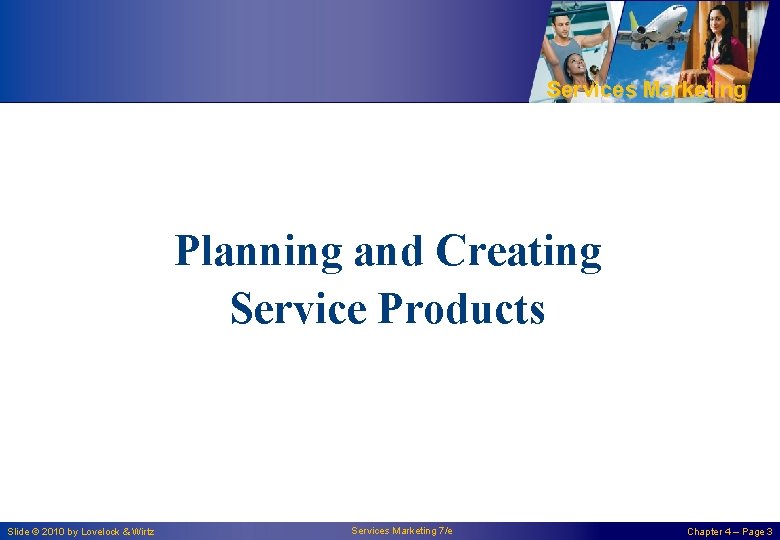 Services Marketing

Planning and Creating Service Products

Slide © 2010 by Lovelock & Wirtz

Services Marketing 7/e

Chapter 4 – Page 3